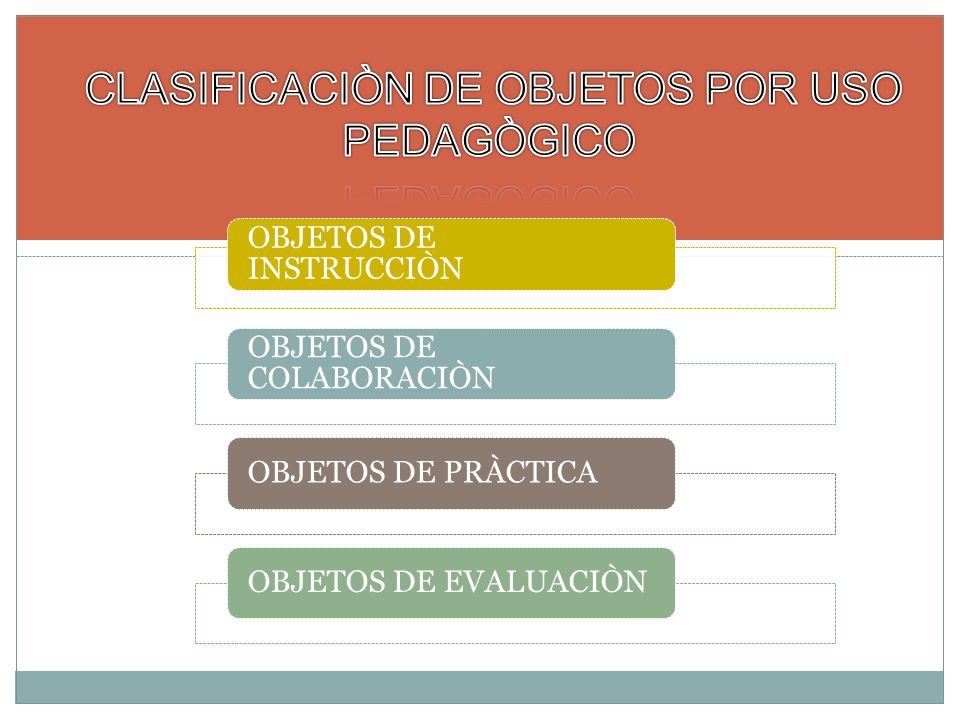 CLASIFICACIÒN DE OBJETOS POR USO PEDAGÒGICO

OBJETOS DE INSTRUCCIÒN

OBJETOS DE COLABORACIÒN

OBJETOS DE PRÀCTICA

OBJETOS DE EVALUACIÒN